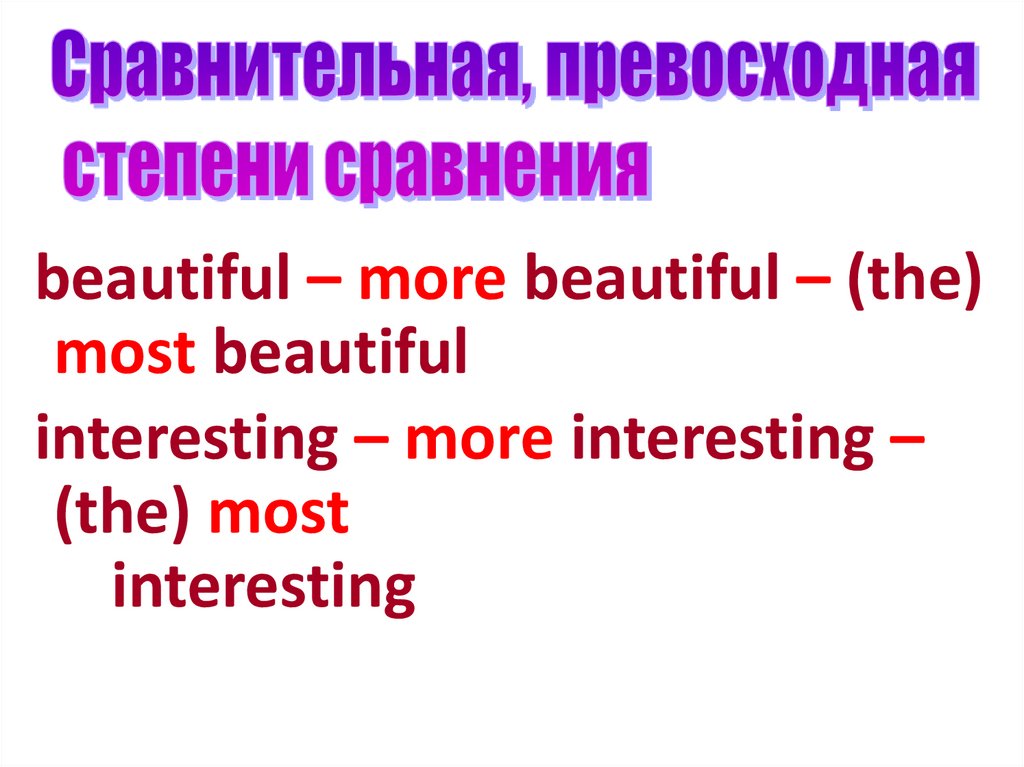 Сравнительная, превосходная степени сравнения

beautiful – more beautiful – (the) most beautiful

interesting – more interesting – (the) most interesting